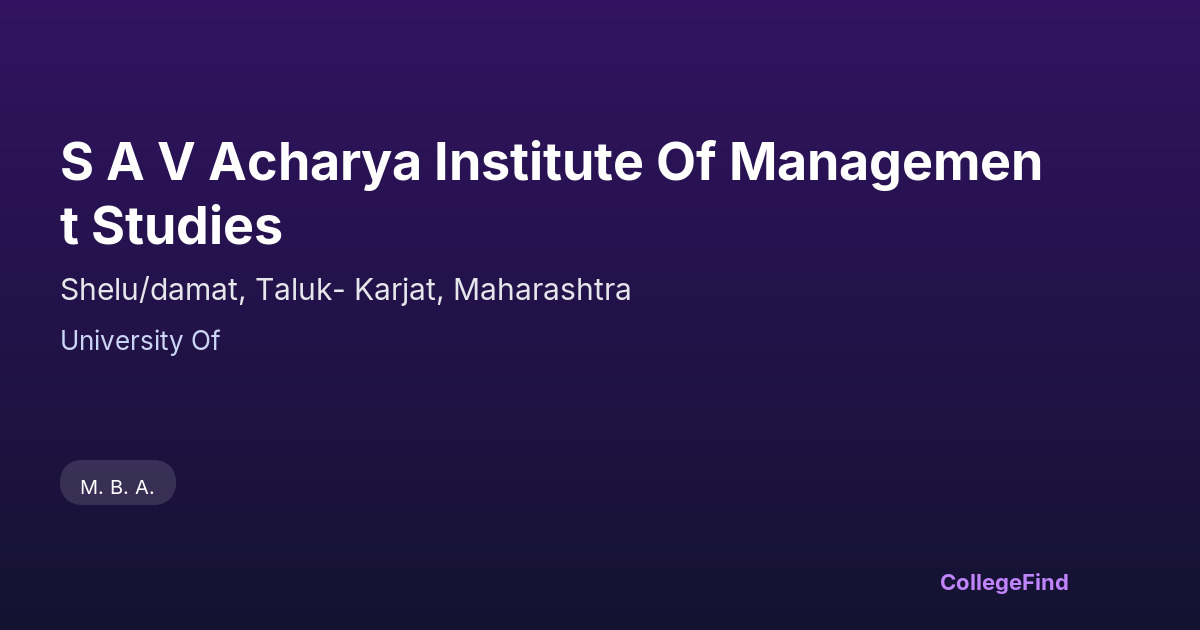 S A V Acharya Institute Of Management Studies

Shelu/damat, Taluk- Karjat, Maharashtra

University Of

M. B. A.

CollegeFind